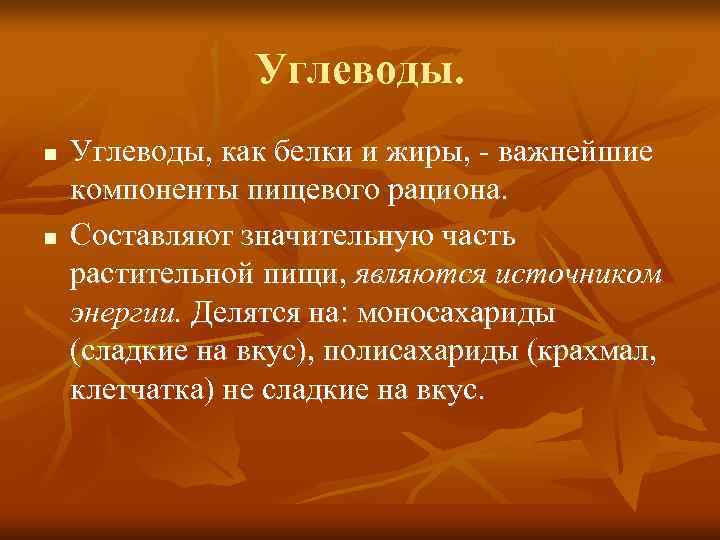 Углеводы.

■ Углеводы, как белки и жиры, - важнейшие компоненты пищевого рациона.

■ Составляют значительную часть растительной пищи, являются источником энергии. Делятся на: моносахариды (сладкие на вкус), полисахариды (крахмал, клетчатка) не сладкие на вкус.